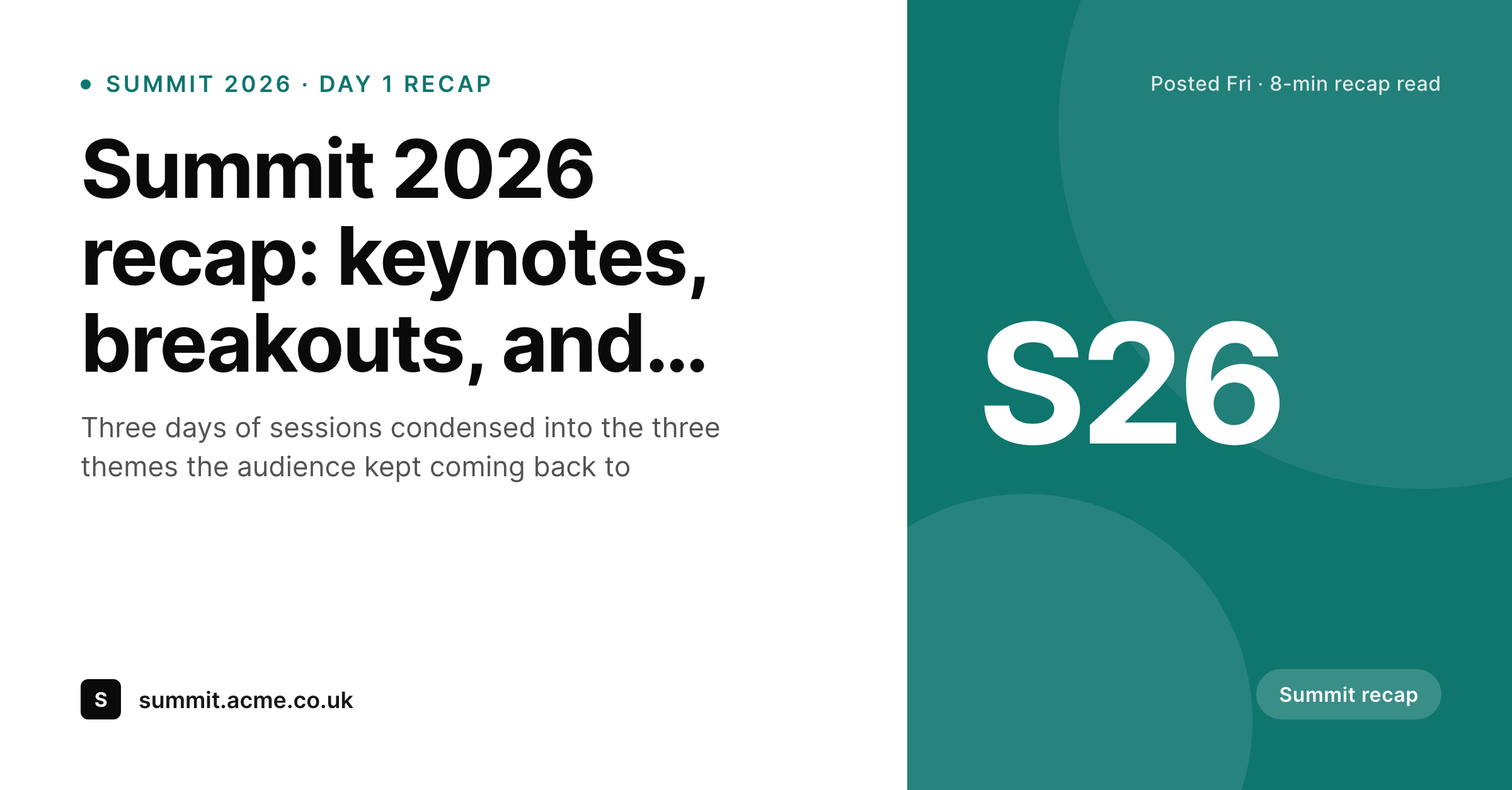 SUMMIT 2026 · DAY 1 RECAP

Summit 2026 recap: keynotes, breakouts, and...

Three days of sessions condensed into the three themes the audience kept coming back to

S summit.acme.co.uk

Posted Fri · 8-min recap read

S26

Summit recap